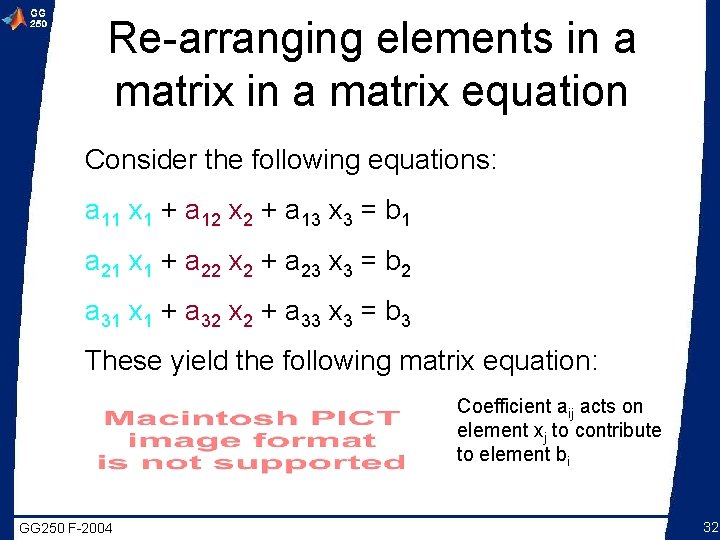 GG 250

Re-arranging elements in a matrix in a matrix equation

Consider the following equations:

$a_{11} x_1 + a_{12} x_2 + a_{13} x_3 = b_1$

$a_{21} x_1 + a_{22} x_2 + a_{23} x_3 = b_2$

$a_{31} x_1 + a_{32} x_2 + a_{33} x_3 = b_3$

These yield the following matrix equation:

Macintosh PICT image format is not supported

Coefficient $a_{ij}$ acts on element $x_j$ to contribute to element $b_i$

GG250 F-2004

32